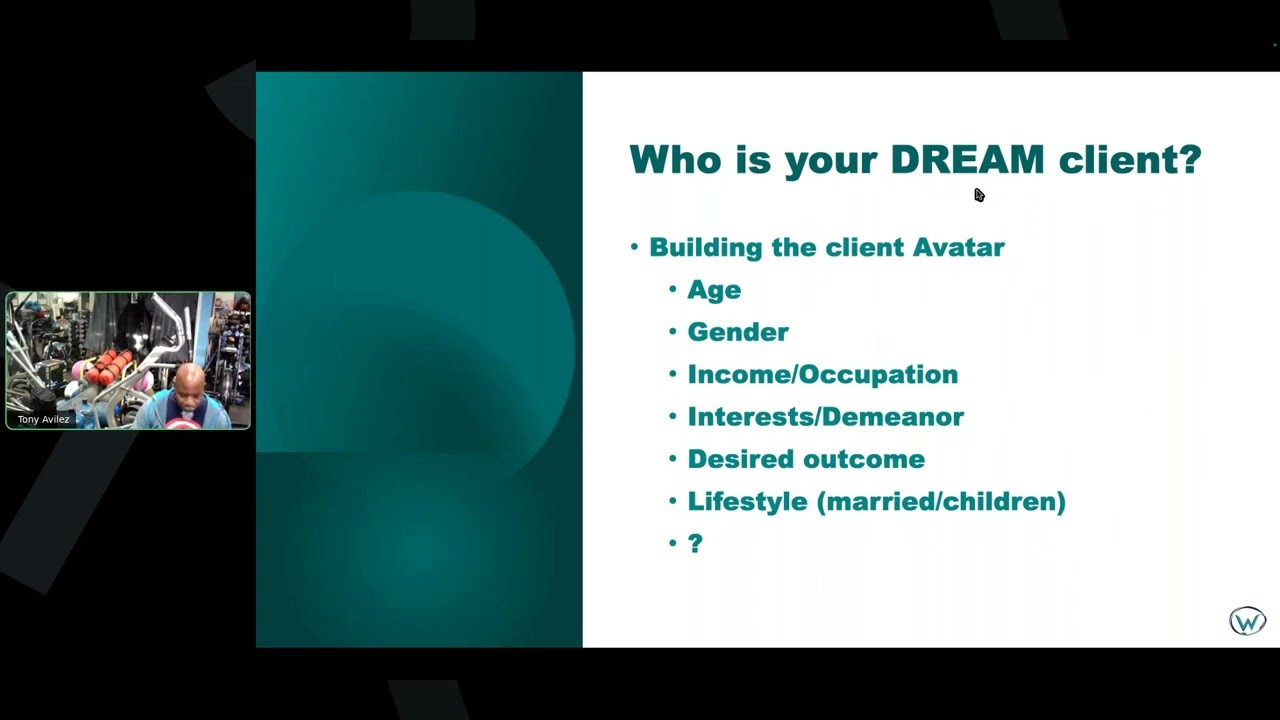 Tony Avilez

Who is your DREAM client?

• Building the client Avatar
  • Age
  • Gender
  • Income/Occupation
  • Interests/Demeanor
  • Desired outcome
  • Lifestyle (married/children)
  • ?

W